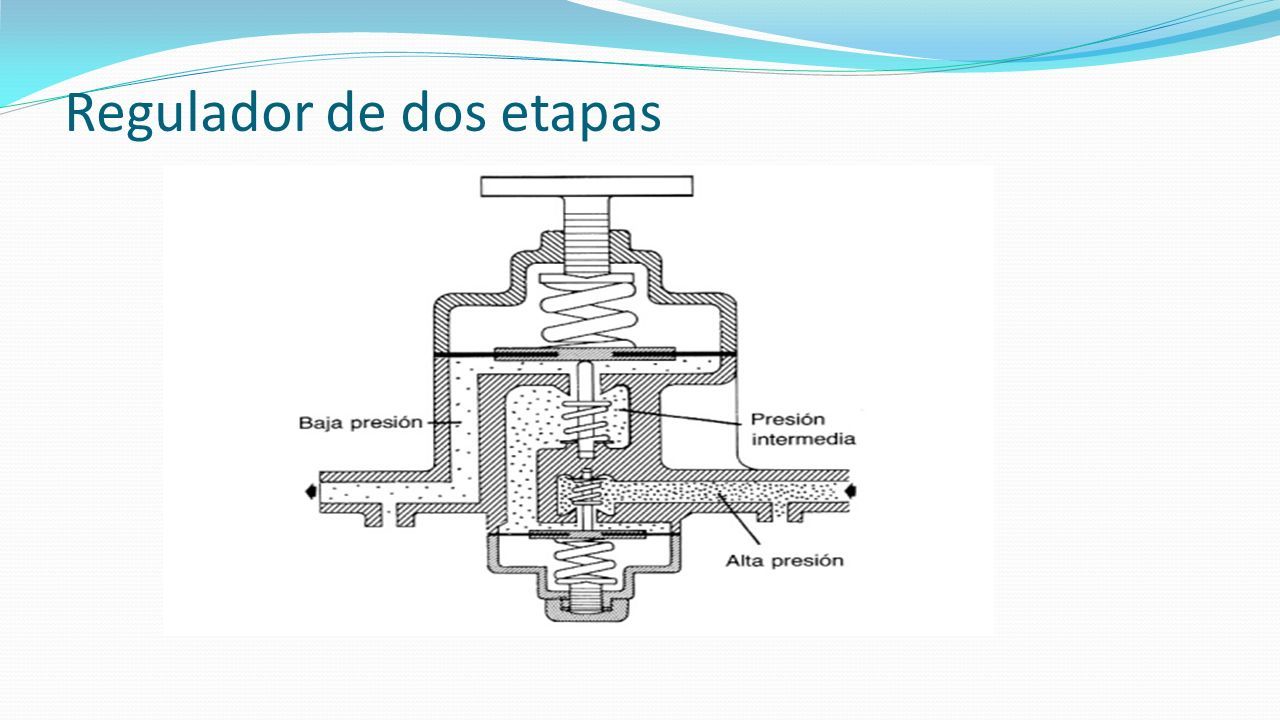 Regulador de dos etapas

Baja presión

Presión intermedia

Alta presión